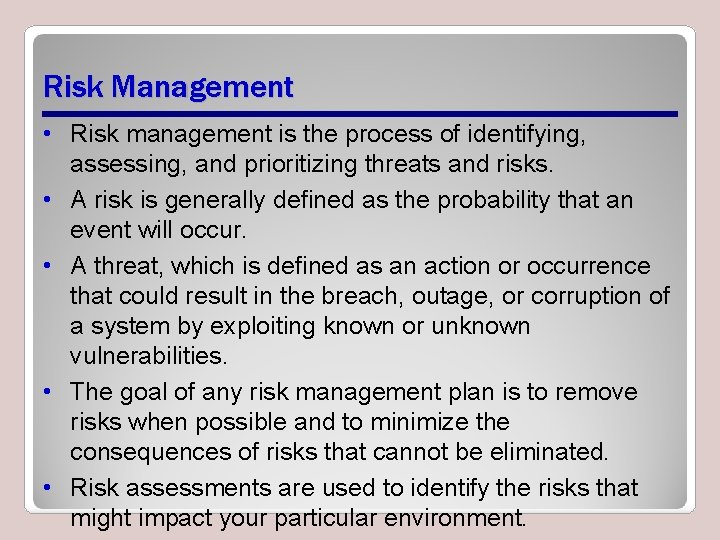 Risk Management

• Risk management is the process of identifying, assessing, and prioritizing threats and risks.
• A risk is generally defined as the probability that an event will occur.
• A threat, which is defined as an action or occurrence that could result in the breach, outage, or corruption of a system by exploiting known or unknown vulnerabilities.
• The goal of any risk management plan is to remove risks when possible and to minimize the consequences of risks that cannot be eliminated.
• Risk assessments are used to identify the risks that might impact your particular environment.